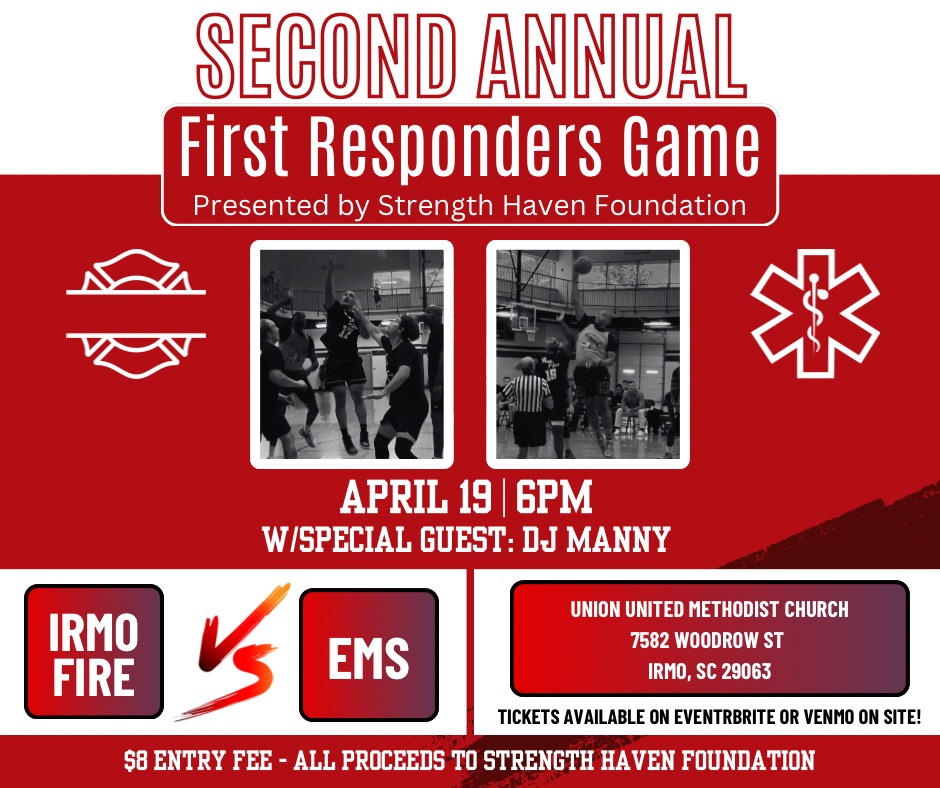 SECOND ANNUAL

First Responders Game

Presented by Strength Haven Foundation

APRIL 19 | 6PM

W/SPECIAL GUEST: DJ MANNY

IRMO FIRE

VS

EMS

UNION UNITED METHODIST CHURCH
7582 WOODROW ST
IRMO, SC 29063

TICKETS AVAILABLE ON EVENTRBRITE OR VENMO ON SITE!

$8 ENTRY FEE - ALL PROCEEDS TO STRENGTH HAVEN FOUNDATION